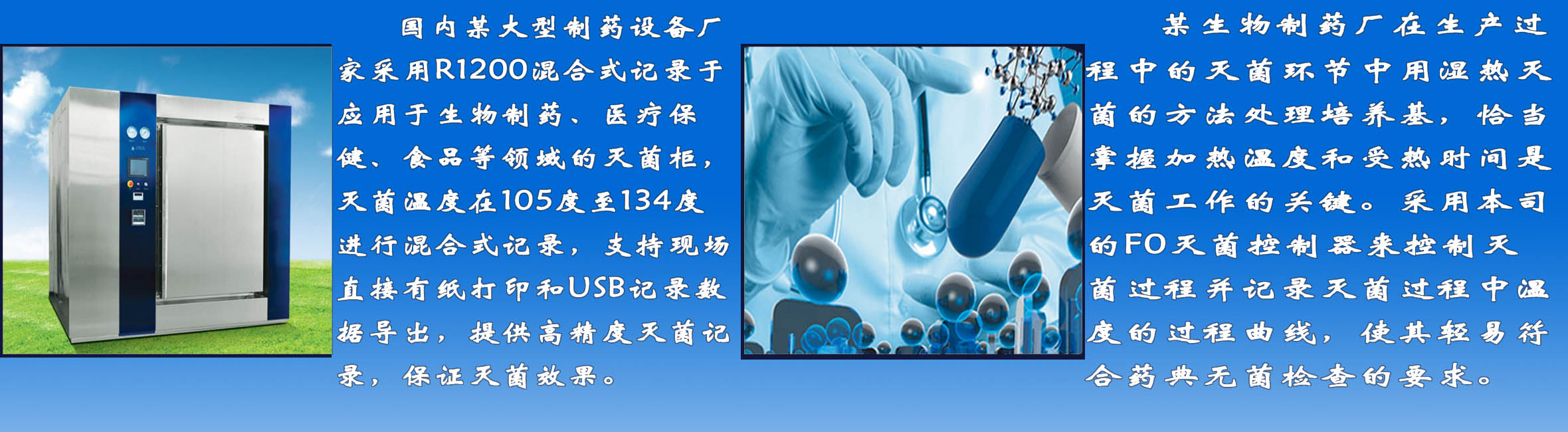 国内某大型制药设备厂家采用R1200混合式记录于应用于生物制药、医疗保健、食品等领域的灭菌柜，灭菌温度在105度至134度进行混合式记录，支持现场直接有纸打印和USB记录数据导出，提供高精度灭菌记录，保证灭菌效果。

某生物制药厂在生产过程中的灭菌环节中用湿热灭菌的方法处理培养基，恰当掌握加热温度和受热时间是灭菌工作的关键。采用本司的FO灭菌控制器来控制灭菌过程并记录灭菌过程中温度的过程曲线，使其轻易符合药典无菌检查的要求。